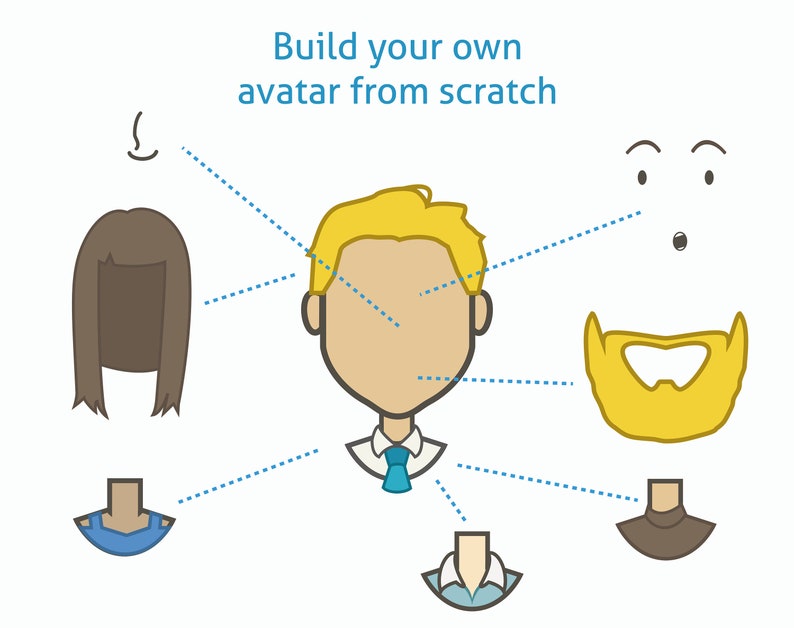 Build your own
avatar from scratch